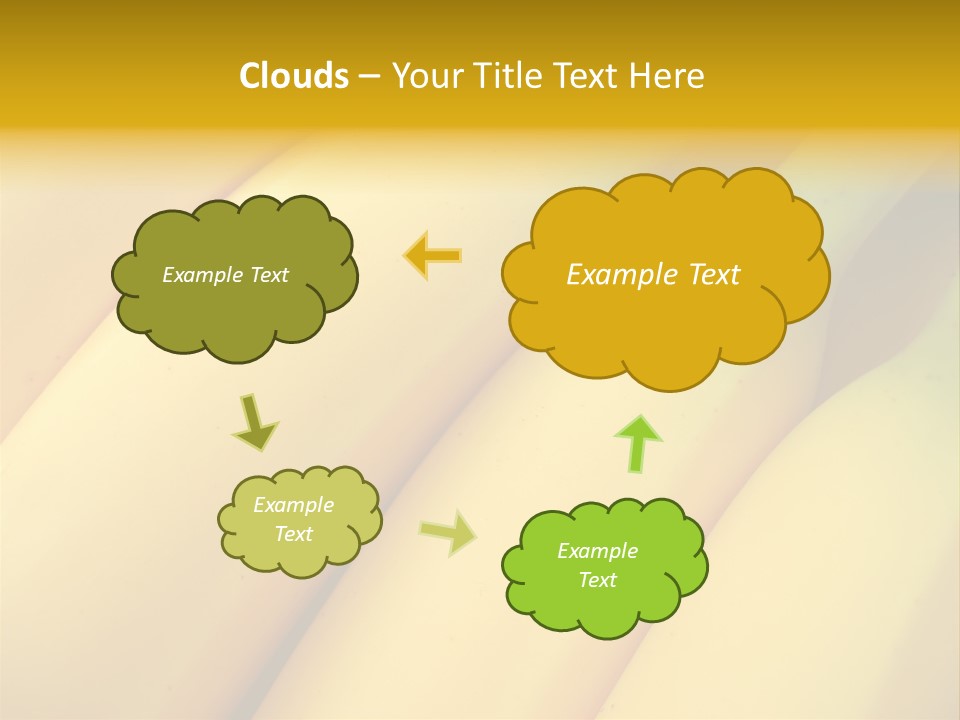 Clouds – Your Title Text Here

Example Text

Example Text

Example Text

Example Text